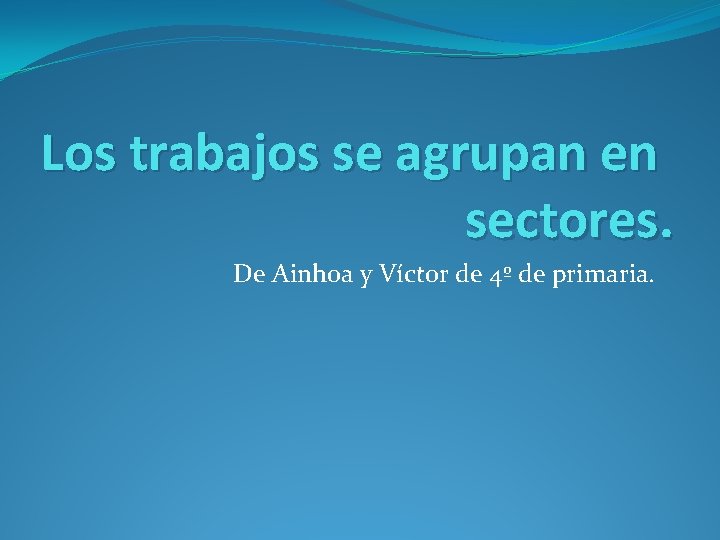 Los trabajos se agrupan en sectores.

De Ainhoa y Víctor de 4º de primaria.